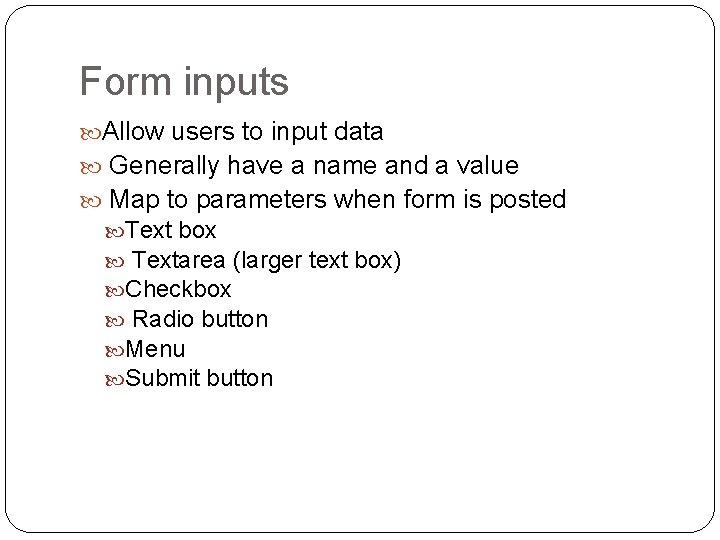 Form inputs

Allow users to input data
Generally have a name and a value
Map to parameters when form is posted
Text box
Textarea (larger text box)
Checkbox
Radio button
Menu
Submit button